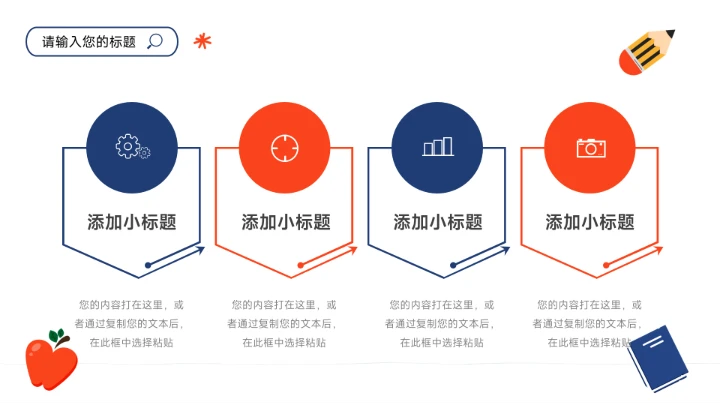 请输入您的标题

添加小标题

您的内容打在这里，或者通过复制您的文本后，在此框中选择粘贴

添加小标题

您的内容打在这里，或者通过复制您的文本后，在此框中选择粘贴

添加小标题

您的内容打在这里，或者通过复制您的文本后，在此框中选择粘贴

添加小标题

您的内容打在这里，或者通过复制您的文本后，在此框中选择粘贴